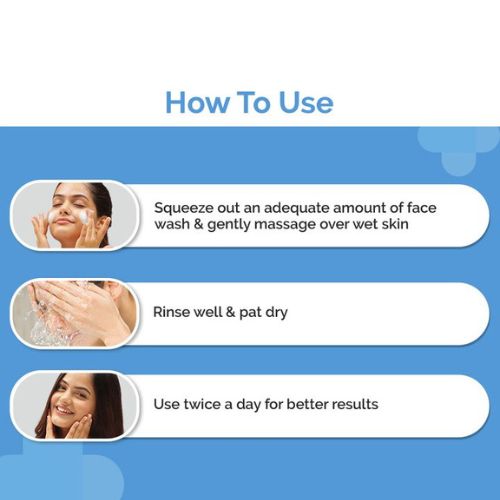 How To Use

Squeeze out an adequate amount of face wash & gently massage over wet skin

Rinse well & pat dry

Use twice a day for better results